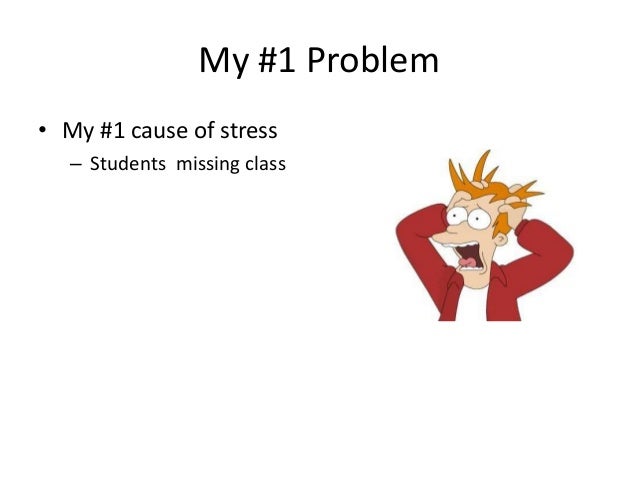 My #1 Problem

• My #1 cause of stress
– Students missing class